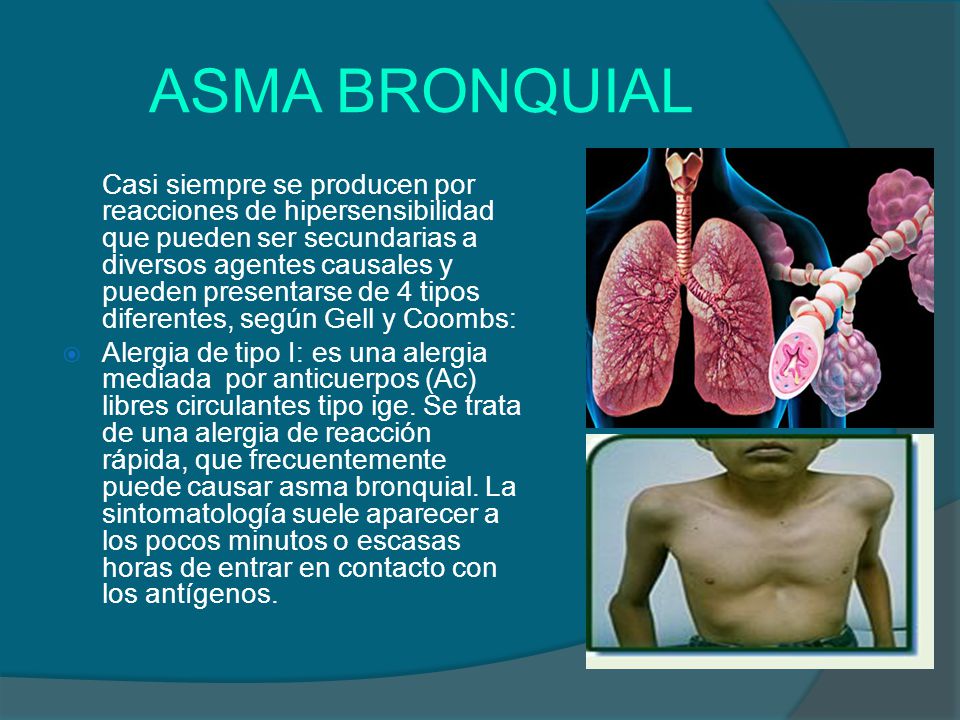 ASMA BRONQUIAL

Casi siempre se producen por reacciones de hipersensibilidad que pueden ser secundarias a diversos agentes causales y pueden presentarse de 4 tipos diferentes, según Gell y Coombs:

Alergia de tipo I: es una alergia mediada por anticuerpos (Ac) libres circulantes tipo ige. Se trata de una alergia de reacción rápida, que frecuentemente puede causar asma bronquial. La sintomatología suele aparecer a los pocos minutos o escasas horas de entrar en contacto con los antígenos.